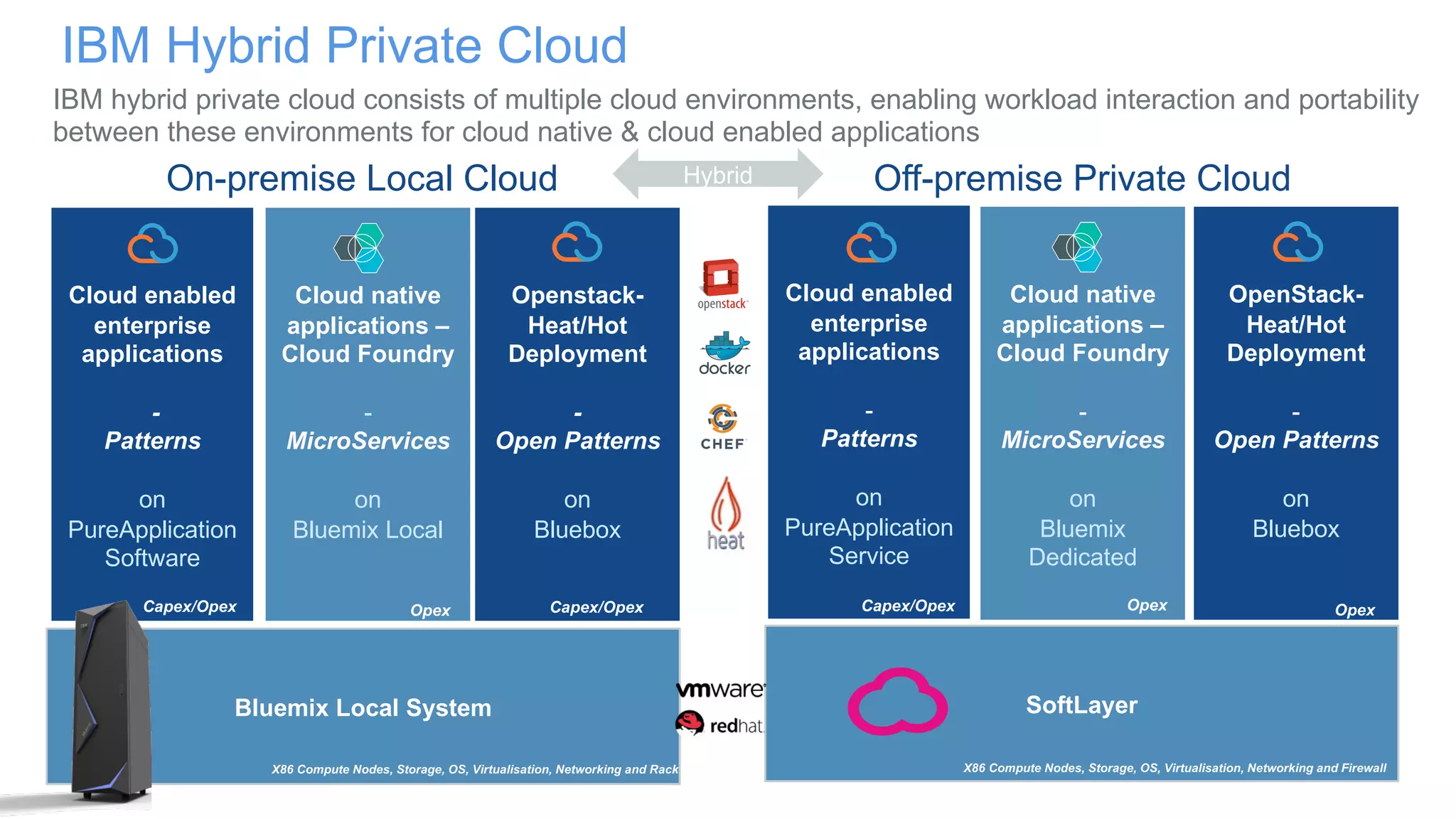 IBM Hybrid Private Cloud

IBM hybrid private cloud consists of multiple cloud environments, enabling workload interaction and portability between these environments for cloud native & cloud enabled applications

On-premise Local Cloud

Hybrid

Off-premise Private Cloud

Cloud enabled enterprise applications

-

Patterns

on PureApplication Software

Capex/Opex

Cloud native applications – Cloud Foundry

-

MicroServices

on Bluemix Local

Opex

Openstack-Heat/Hot Deployment

-

Open Patterns

on Bluebox

Capex/Opex

openstack

docker

CHEF

heat

Cloud enabled enterprise applications

-

Patterns

on PureApplication Service

Capex/Opex

Cloud native applications – Cloud Foundry

-

MicroServices

on Bluemix Dedicated

Opex

OpenStack-Heat/Hot Deployment

-

Open Patterns

on Bluebox

Opex

Bluemix Local System

X86 Compute Nodes, Storage, OS, Virtualisation, Networking and Rack

vmware

redhat

SoftLayer

X86 Compute Nodes, Storage, OS, Virtualisation, Networking and Firewall